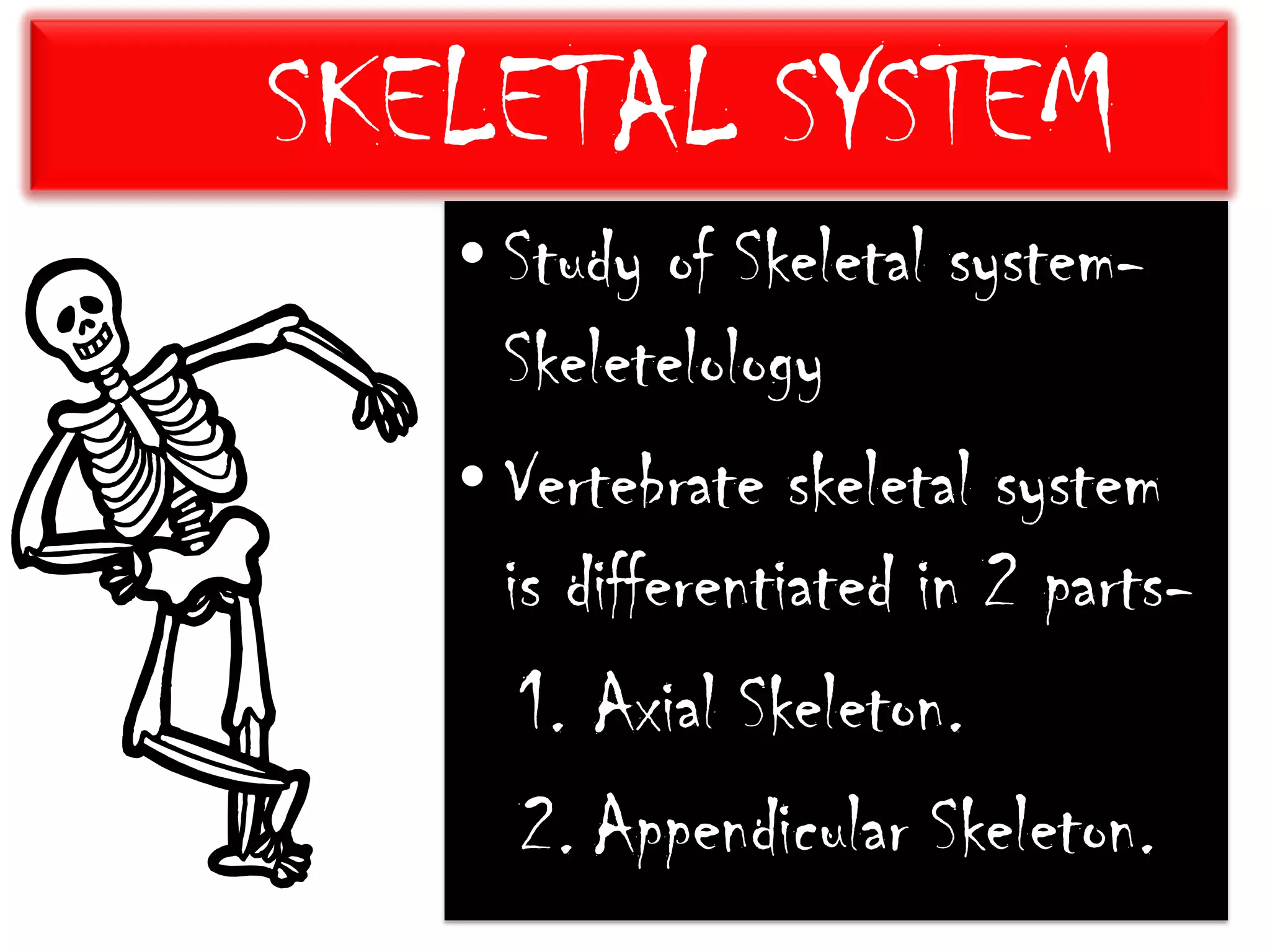 SKELETAL SYSTEM

• Study of Skeletal system- Skeletelology

• Vertebrate skeletal system is differentiated in 2 parts-

1. Axial Skeleton.

2. Appendicular Skeleton.